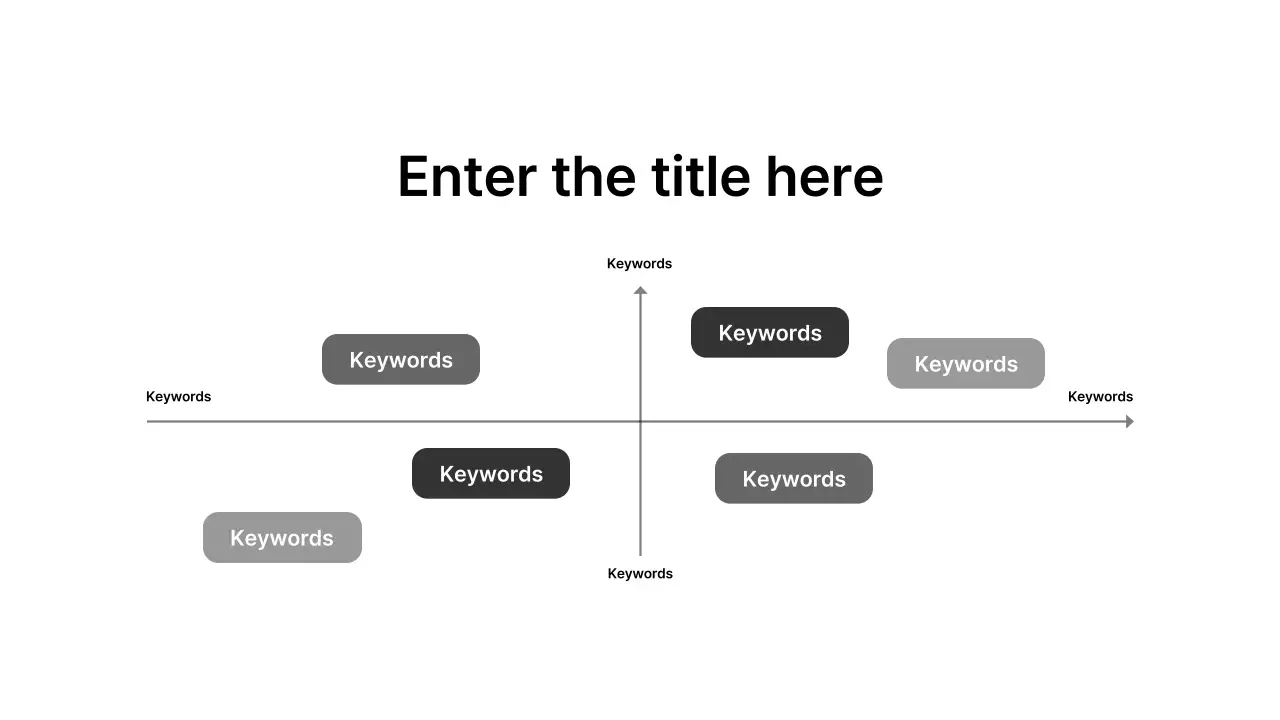 Enter the title here

Keywords

Keywords

Keywords

Keywords

Keywords

Keywords

Keywords

Keywords

Keywords

Keywords